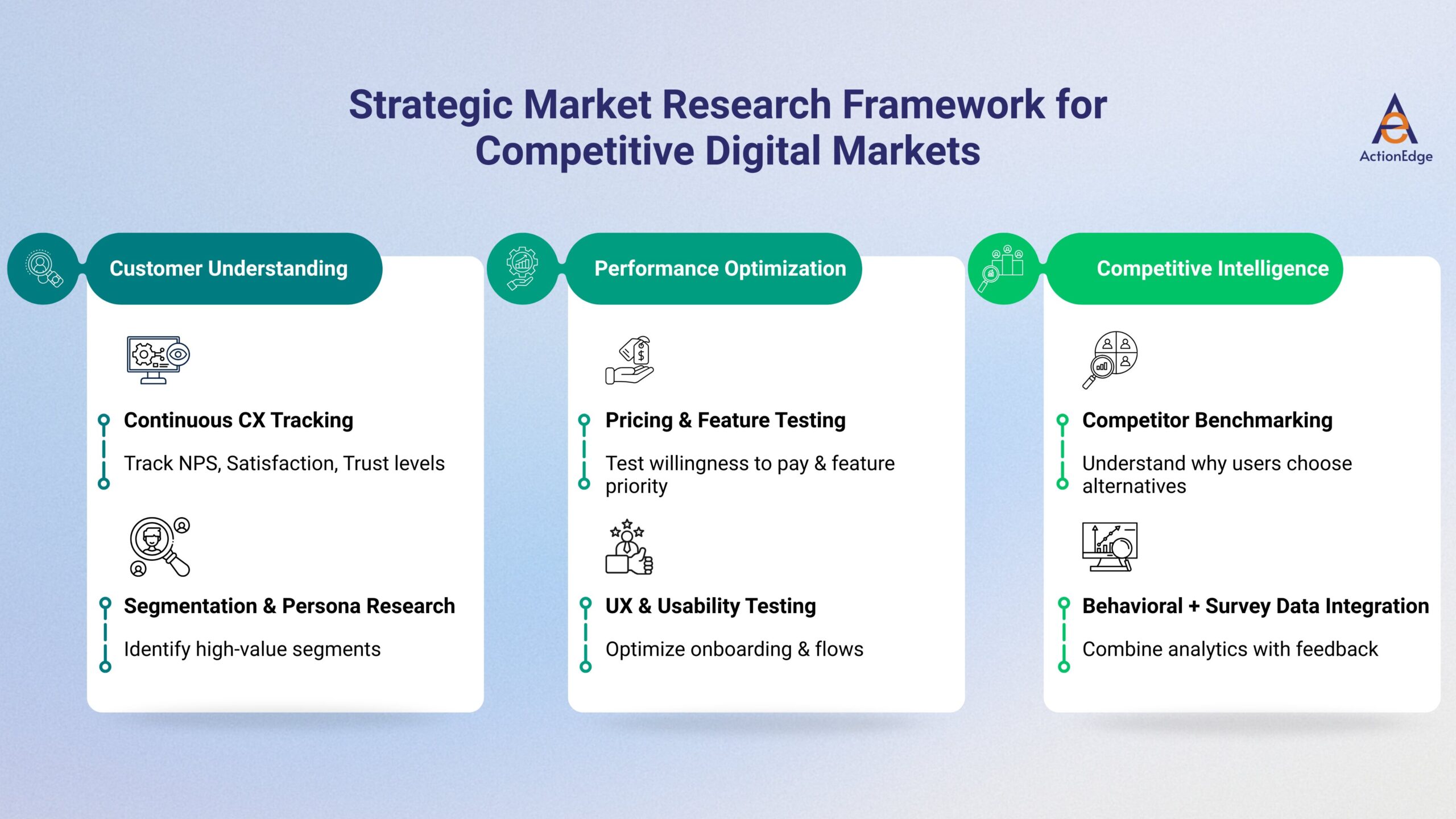 Strategic Market Research Framework for Competitive Digital Markets

ActionEdge

Customer Understanding

Continuous CX Tracking

Track NPS, Satisfaction, Trust levels

Segmentation & Persona Research

Identify high-value segments

Performance Optimization

Pricing & Feature Testing

Test willingness to pay & feature priority

UX & Usability Testing

Optimize onboarding & flows

Competitive Intelligence

Competitor Benchmarking

Understand why users choose alternatives

Behavioral + Survey Data Integration

Combine analytics with feedback